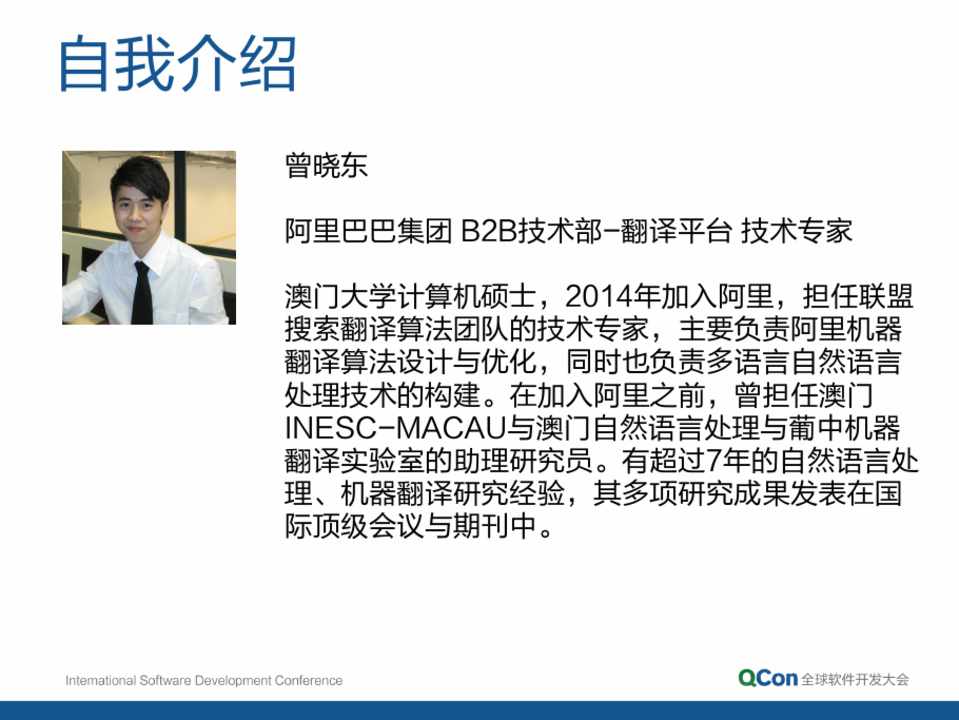 自我介绍

曾晓东

阿里巴巴集团 B2B技术部-翻译平台 技术专家

澳门大学计算机硕士，2014年加入阿里，担任联盟搜索翻译算法团队的技术专家，主要负责阿里机器翻译算法设计与优化，同时也负责多语言自然语言处理技术的构建。在加入阿里之前，曾担任澳门INESC-MACAU与澳门自然语言处理与葡中机器翻译实验室的助理研究员。有超过7年的自然语言处理、机器翻译研究经验，其多项研究成果发表在国际顶级会议与期刊中。

International Software Development Conference

QCon 全球软件开发大会